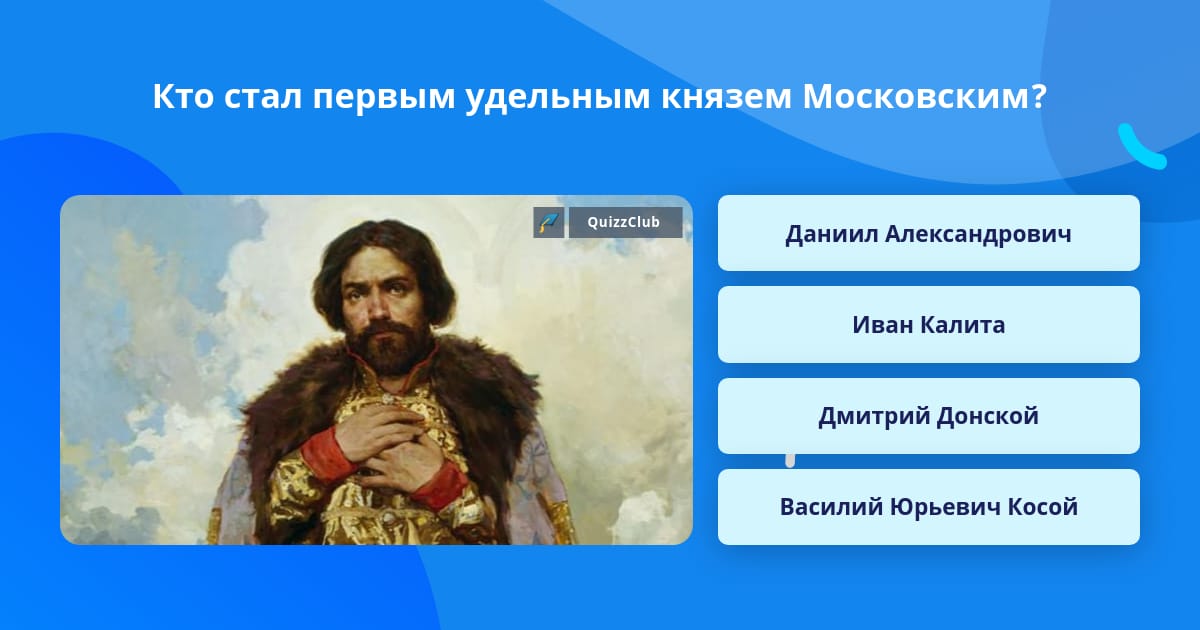 Кто стал первым удельным князем Московским?

QuizzClub

Даниил Александрович

Иван Калита

Дмитрий Донской

Василий Юрьевич Косой